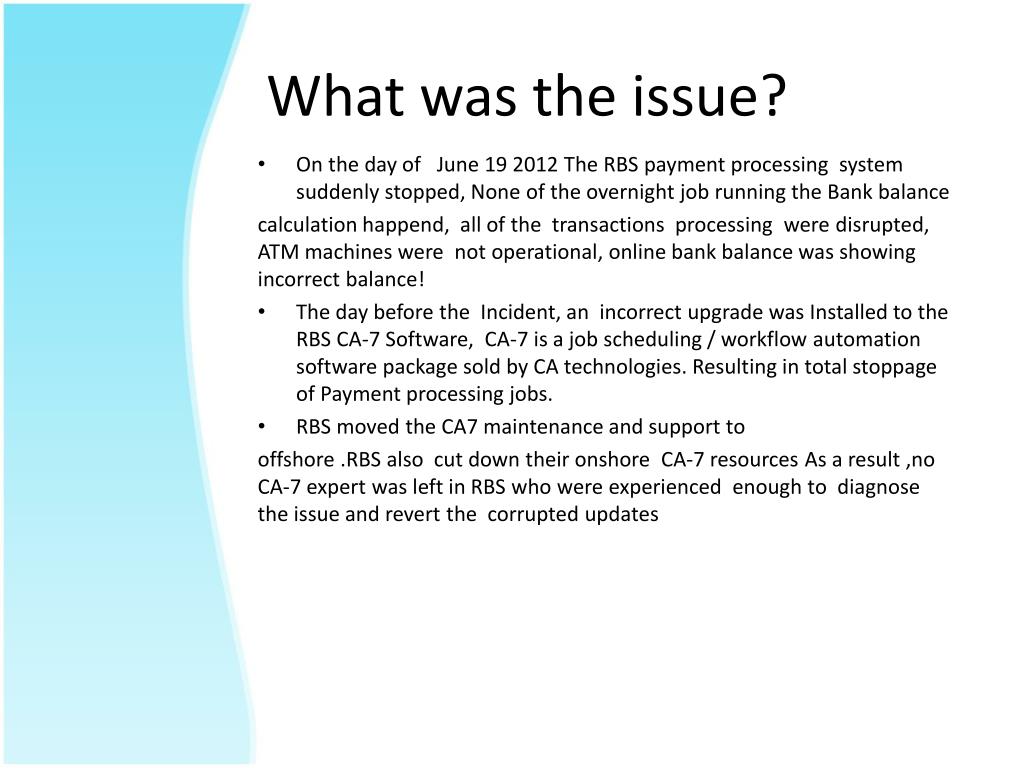 What was the issue?

• On the day of June 19 2012 The RBS payment processing system suddenly stopped, None of the overnight job running the Bank balance

calculation happend, all of the transactions processing were disrupted, ATM machines were not operational, online bank balance was showing incorrect balance!

• The day before the Incident, an incorrect upgrade was Installed to the RBS CA-7 Software, CA-7 is a job scheduling / workflow automation software package sold by CA technologies. Resulting in total stoppage of Payment processing jobs.

• RBS moved the CA7 maintenance and support to

offshore .RBS also cut down their onshore CA-7 resources As a result ,no CA-7 expert was left in RBS who were experienced enough to diagnose the issue and revert the corrupted updates